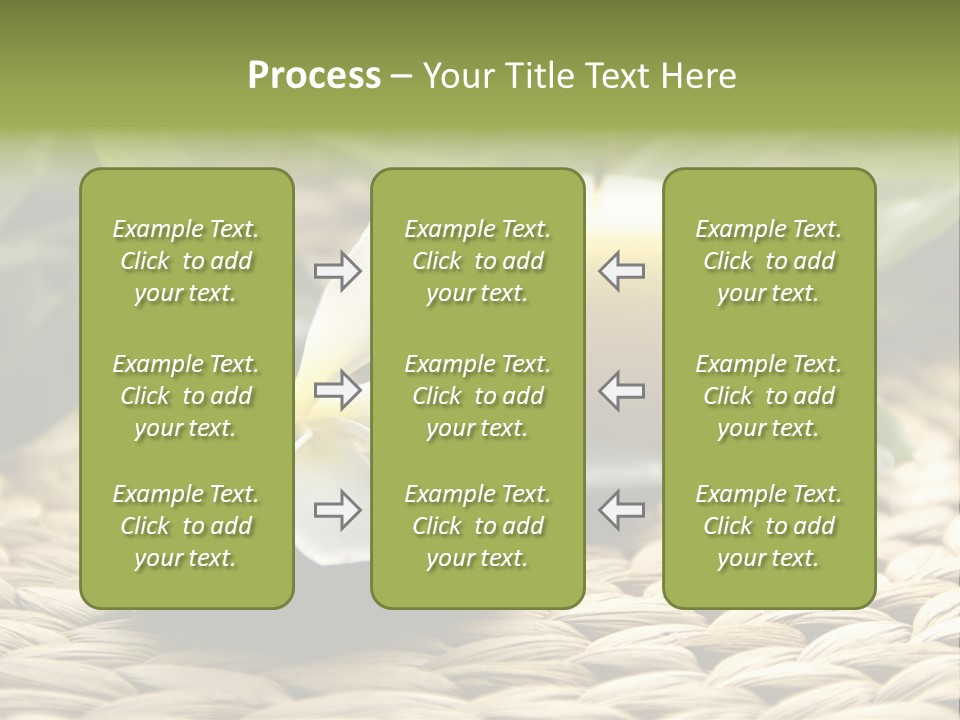 Process – Your Title Text Here

Example Text. Click to add your text.

Example Text. Click to add your text.

Example Text. Click to add your text.

Example Text. Click to add your text.

Example Text. Click to add your text.

Example Text. Click to add your text.

Example Text. Click to add your text.

Example Text. Click to add your text.

Example Text. Click to add your text.